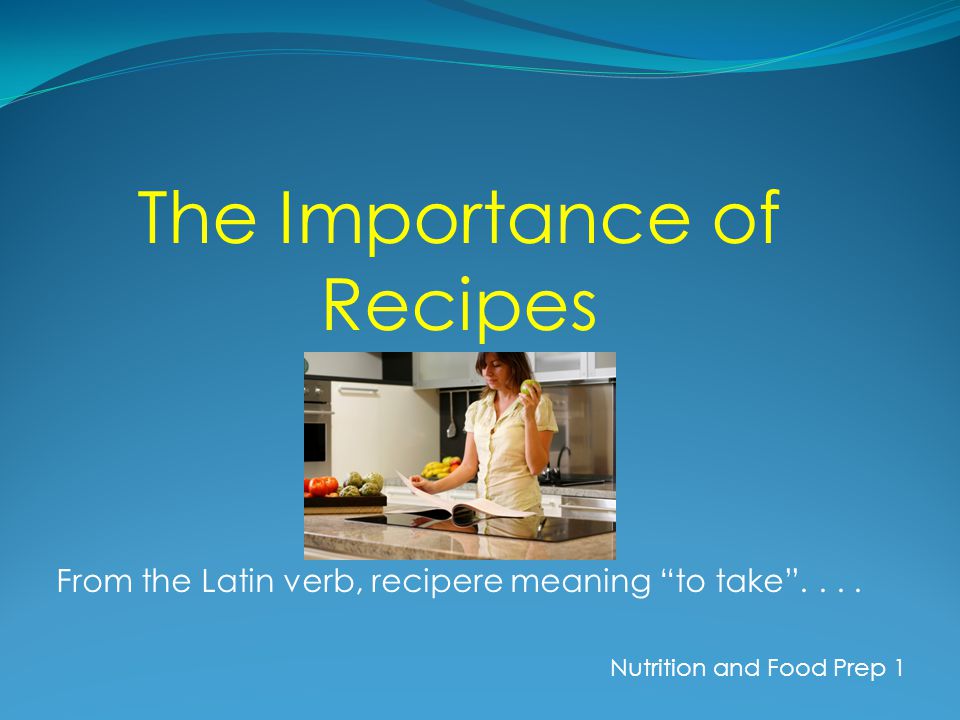 The Importance of Recipes

From the Latin verb, recipere meaning “to take”. . . .

Nutrition and Food Prep 1